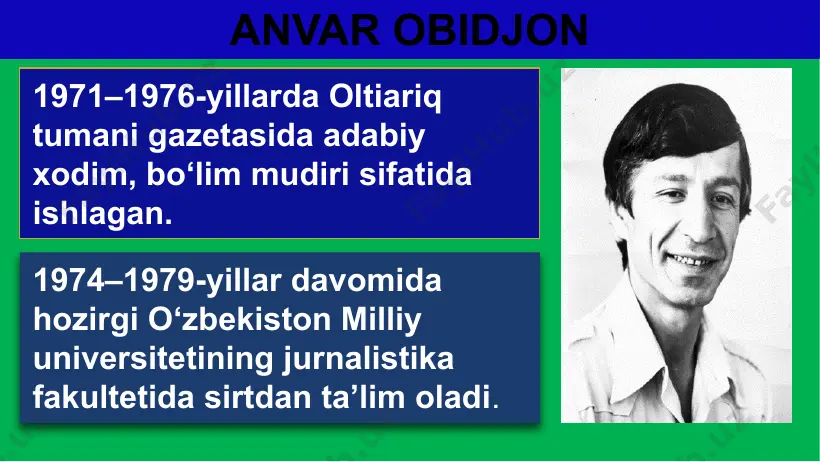 ANVAR OBIDJON

1971–1976-yillarda Oltiariq tumani gazetasida adabiy xodim, bo‘lim mudiri sifatida ishlagan.

1974–1979-yillar davomida hozirgi O‘zbekiston Milliy universitetining jurnalistika fakultetida sirtdan ta’lim oladi.